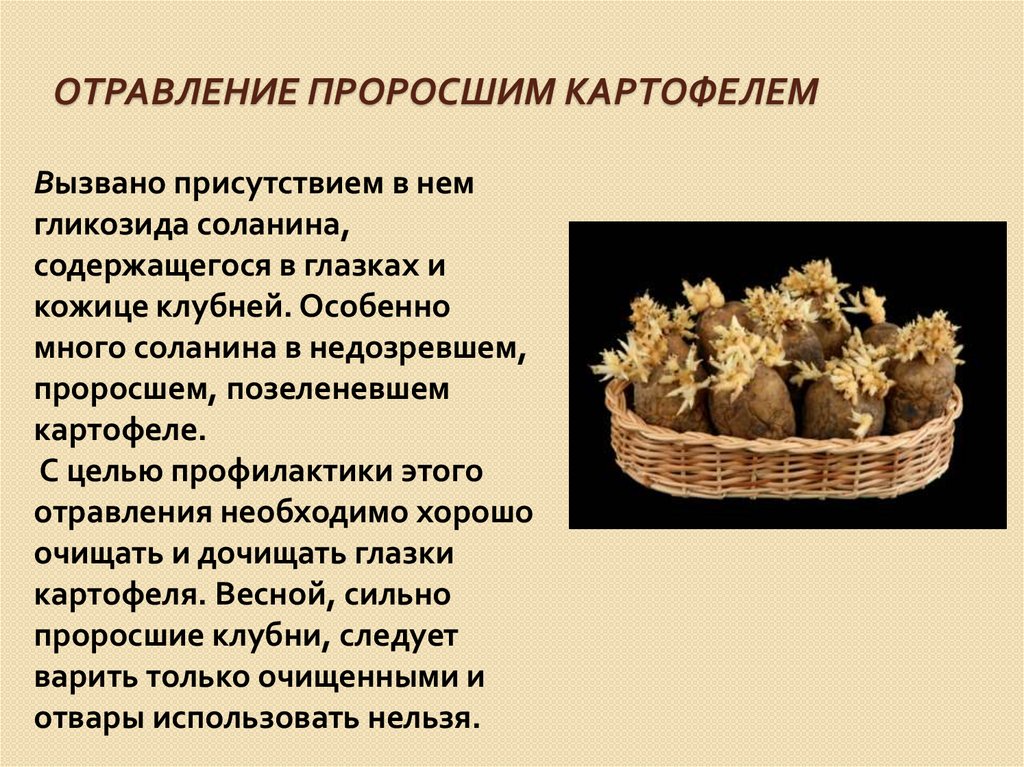 ОТРАВЛЕНИЕ ПРОРОСШИМ КАРТОФЕЛЕМ

Вызвано присутствием в нем гликозида соланина, содержащегося в глазках и кожице клубней. Особенно много соланина в недозревшем, проросшем, позеленевшем картофеле.

С целью профилактики этого отравления необходимо хорошо очищать и дочищать глазки картофеля. Весной, сильно проросшие клубни, следует варить только очищенными и отвары использовать нельзя.